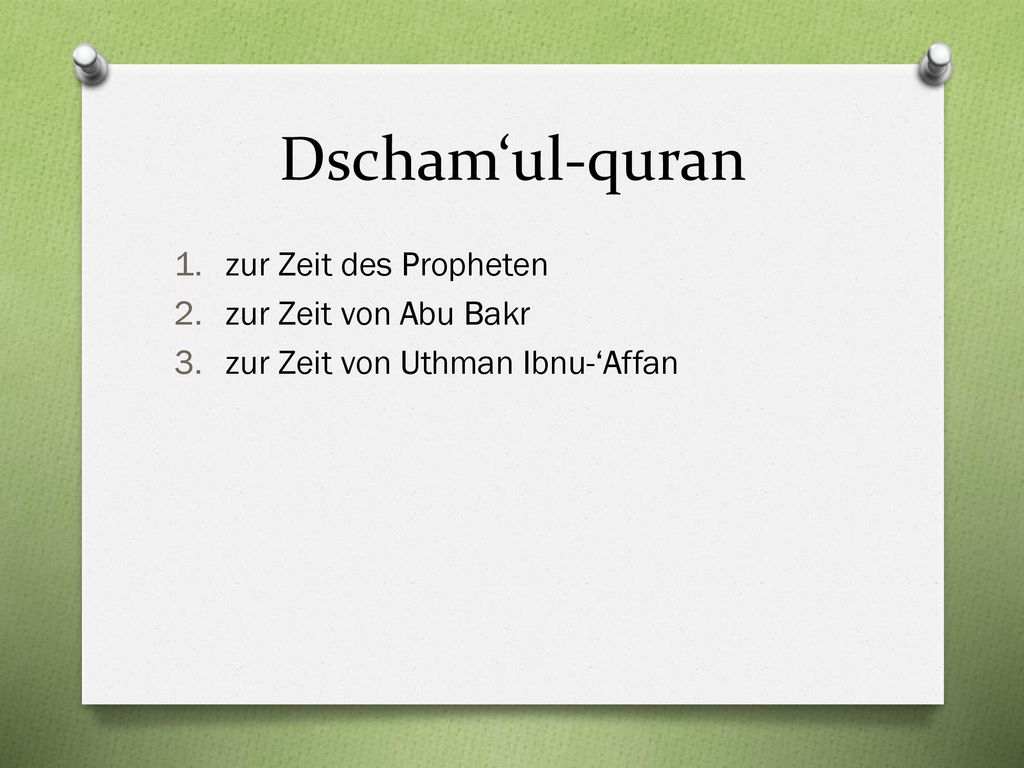 Dscham‘ul-quran

1. zur Zeit des Propheten
2. zur Zeit von Abu Bakr
3. zur Zeit von Uthman Ibnu-‘Affan